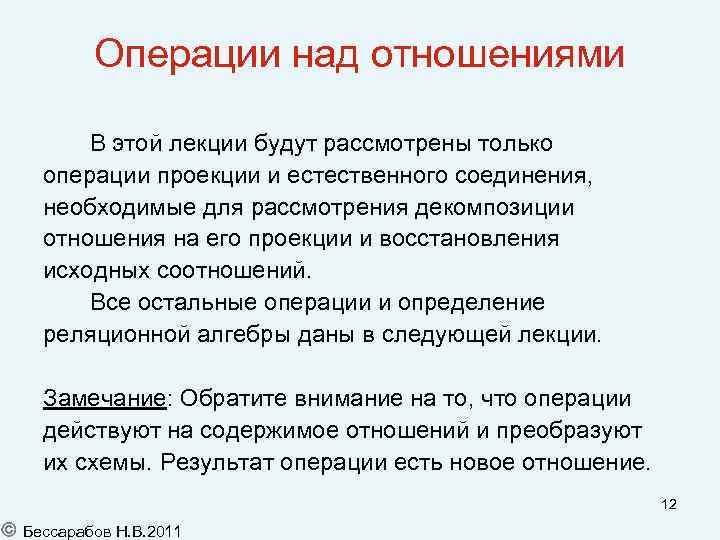 Операции над отношениями

В этой лекции будут рассмотрены только операции проекции и естественного соединения, необходимые для рассмотрения декомпозиции отношения на его проекции и восстановления исходных соотношений.

Все остальные операции и определение реляционной алгебры даны в следующей лекции.

Замечание: Обратите внимание на то, что операции действуют на содержимое отношений и преобразуют их схемы. Результат операции есть новое отношение.

12

© Бессарабов Н.В.2011